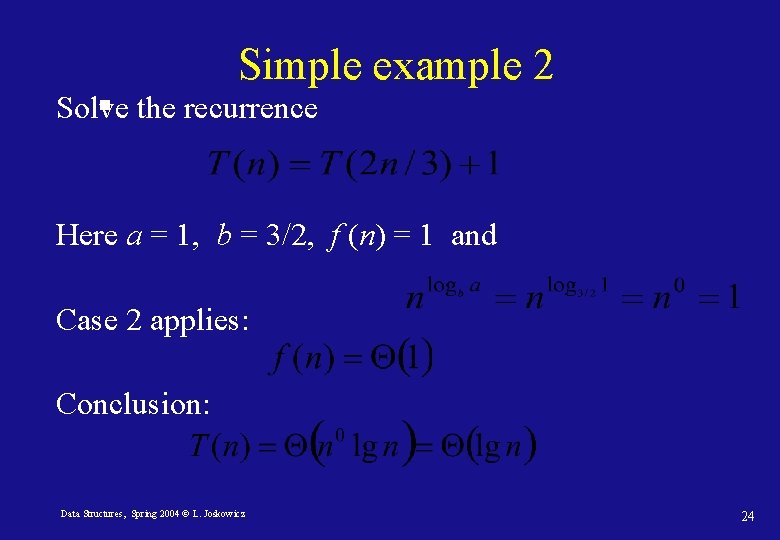 Simple example 2

Solve the recurrence

$T(n) = T(2n/3) + 1$

Here $a = 1$, $b = 3/2$, $f(n) = 1$ and

$n^{\log_b a} = n^{\log_{3/2} 1} = n^0 = 1$

Case 2 applies:

$f(n) = \Theta(1)$

Conclusion:

$T(n) = \Theta(n^0 \lg n) = \Theta(\lg n)$

Data Structures, Spring 2004 © L. Joskowicz

24